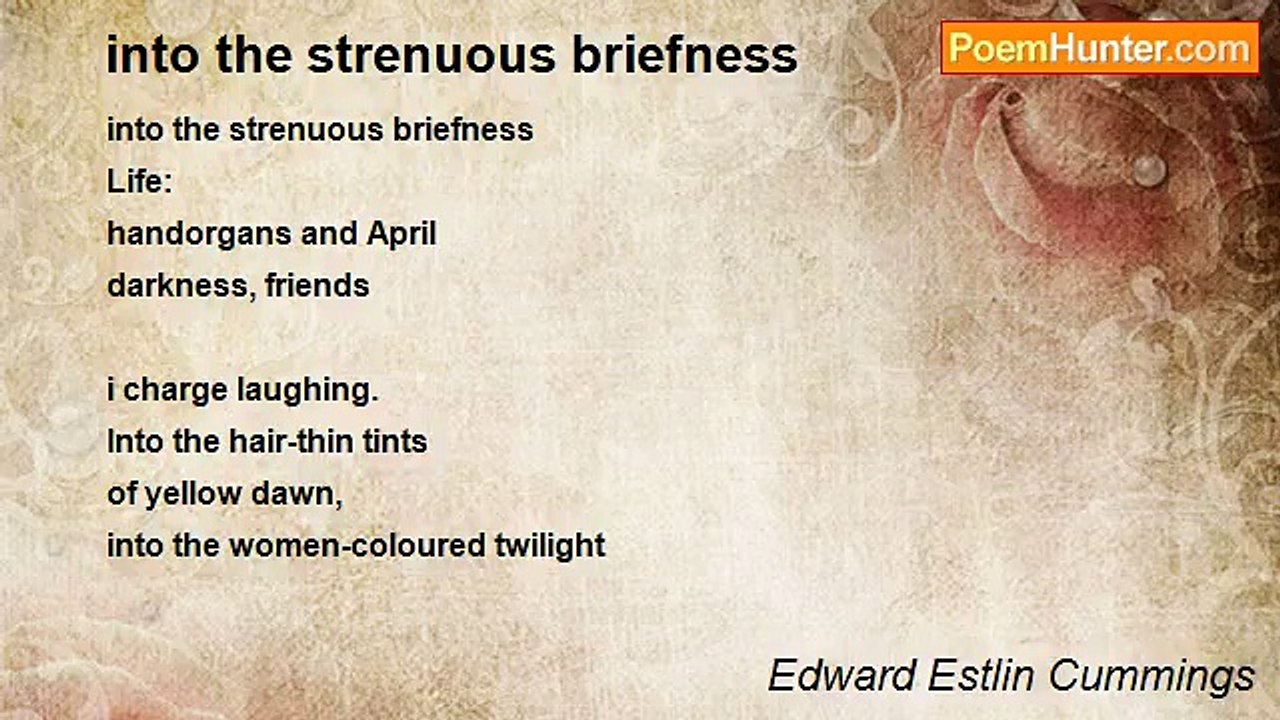 into the strenuous briefness

PoemHunter.com

into the strenuous briefness
Life:
handorgans and April
darkness, friends

i charge laughing.
Into the hair-thin tints
of yellow dawn,
into the women-coloured twilight

Edward Estlin Cummings